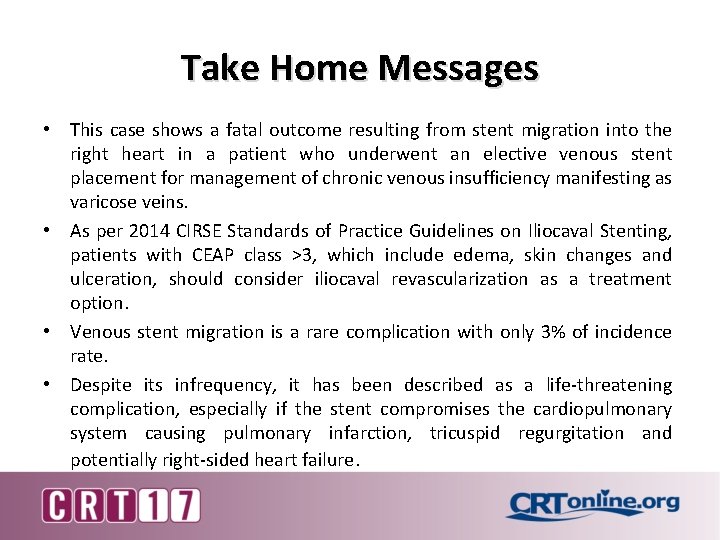 Take Home Messages

• This case shows a fatal outcome resulting from stent migration into the right heart in a patient who underwent an elective venous stent placement for management of chronic venous insufficiency manifesting as varicose veins.

• As per 2014 CIRSE Standards of Practice Guidelines on Iliocaval Stenting, patients with CEAP class >3, which include edema, skin changes and ulceration, should consider iliocaval revascularization as a treatment option.

• Venous stent migration is a rare complication with only 3% of incidence rate.

• Despite its infrequency, it has been described as a life-threatening complication, especially if the stent compromises the cardiopulmonary system causing pulmonary infarction, tricuspid regurgitation and potentially right-sided heart failure.

CRT17

CRTonline.org